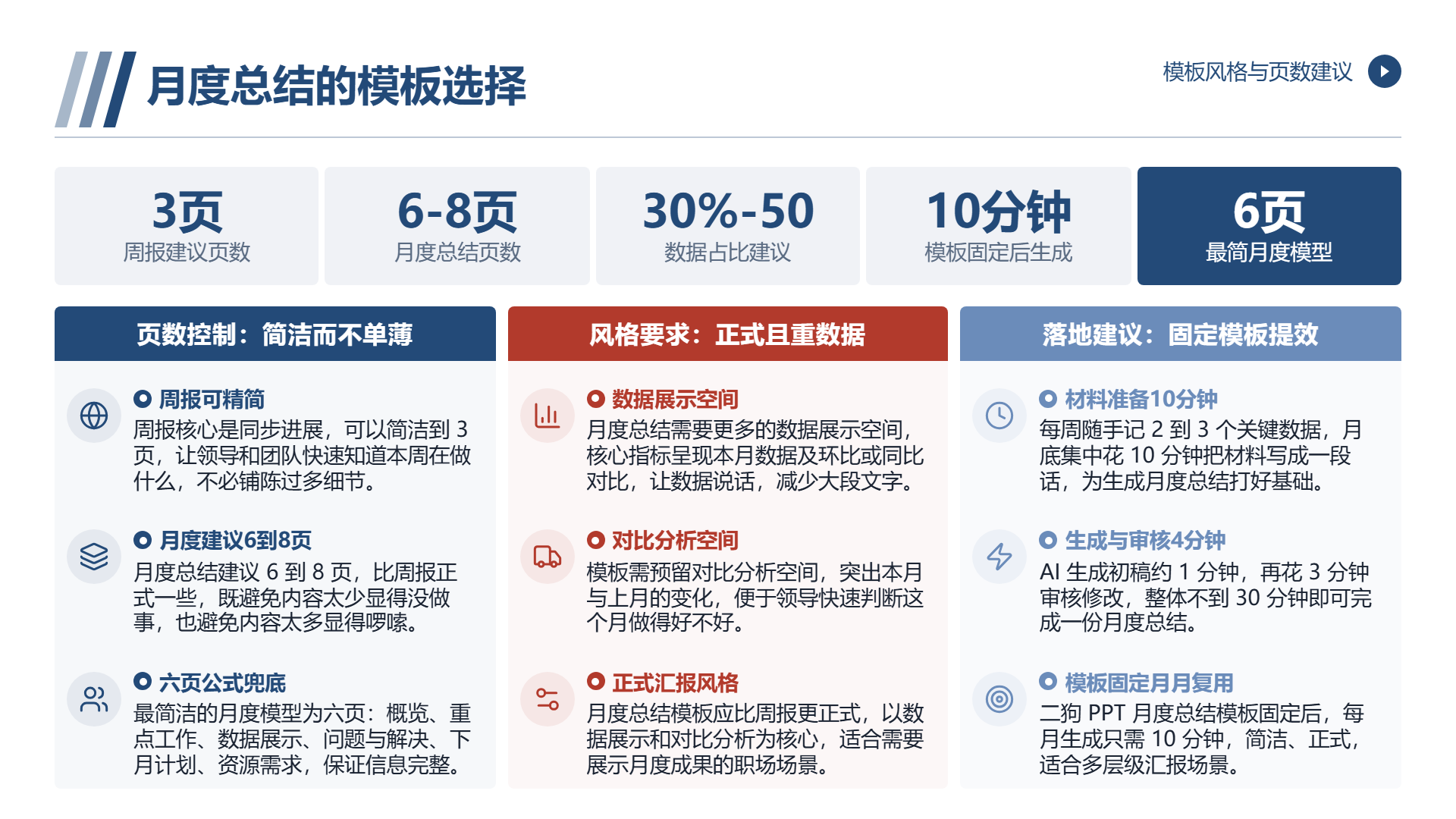 月度总结的模板选择

模板风格与页数建议

3页
周报建议页数

6-8页
月度总结页数

30%-50
数据占比建议

10分钟
模板固定后生成

6页
最简月度模型

页数控制：简洁而不单薄

周报可精简
周报核心是同步进展，可以简洁到3页，让领导和团队快速知道本周在做什么，不必铺陈过多细节。

月度建议6到8页
月度总结建议6到8页，比周报正式一些，既避免内容太少显得没做事，也避免内容太多显得啰嗦。

六页公式兜底
最简洁的月度模型为六页：概览、重点工作、数据展示、问题与解决、下月计划、资源需求，保证信息完整。

风格要求：正式且重数据

数据展示空间
月度总结需要更多的数据展示空间，核心指标呈现本月数据及环比或同比对比，让数据说话，减少大段文字。

对比分析空间
模板需预留对比分析空间，突出本月与上月的变化，便于领导快速判断这个月做得好不好。

正式汇报风格
月度总结模板应比周报更正式，以数据展示和对比分析为核心，适合需要展示月度成果的职场场景。

落地建议：固定模板提效

材料准备10分钟
每周随手记2到3个关键数据，月底集中花10分钟把材料写成一段话，为生成月度总结打好基础。

生成与审核4分钟
AI生成初稿约1分钟，再花3分钟审核修改，整体不到30分钟即可完成一份月度总结。

模板固定月月复用
二狗PPT月度总结模板固定后，每月生成只需10分钟，简洁、正式，适合多层级汇报场景。